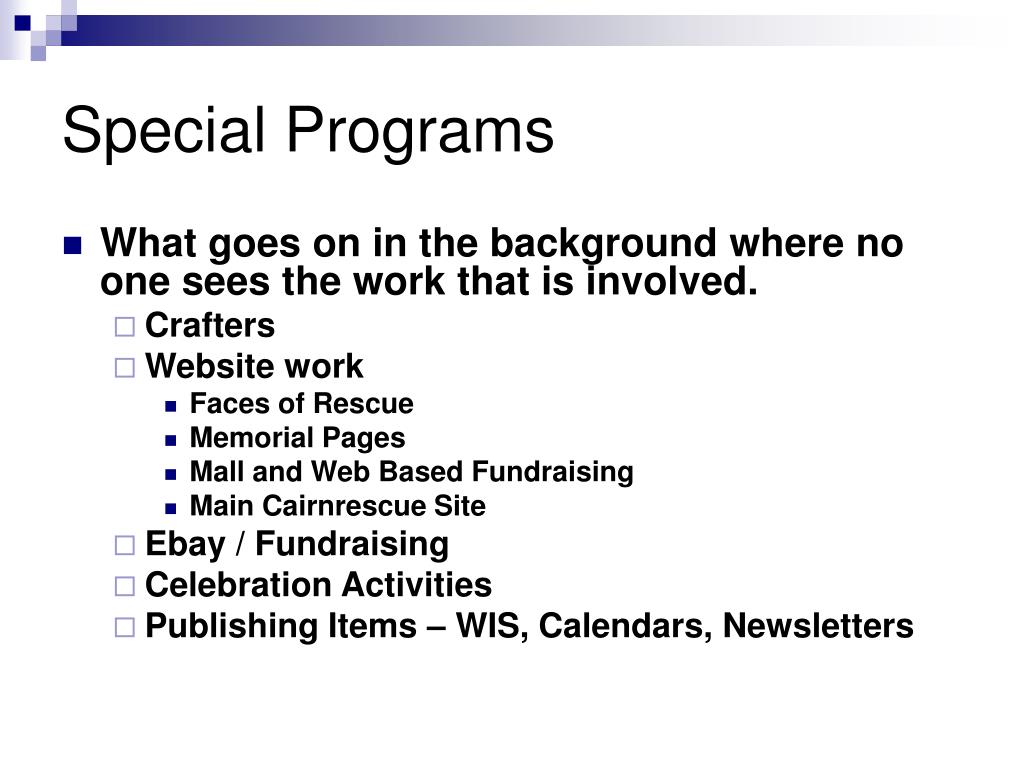 Special Programs

What goes on in the background where no one sees the work that is involved.

Crafters

Website work

Faces of Rescue

Memorial Pages

Mall and Web Based Fundraising

Main Cairnrescue Site

Ebay / Fundraising

Celebration Activities

Publishing Items – WIS, Calendars, Newsletters